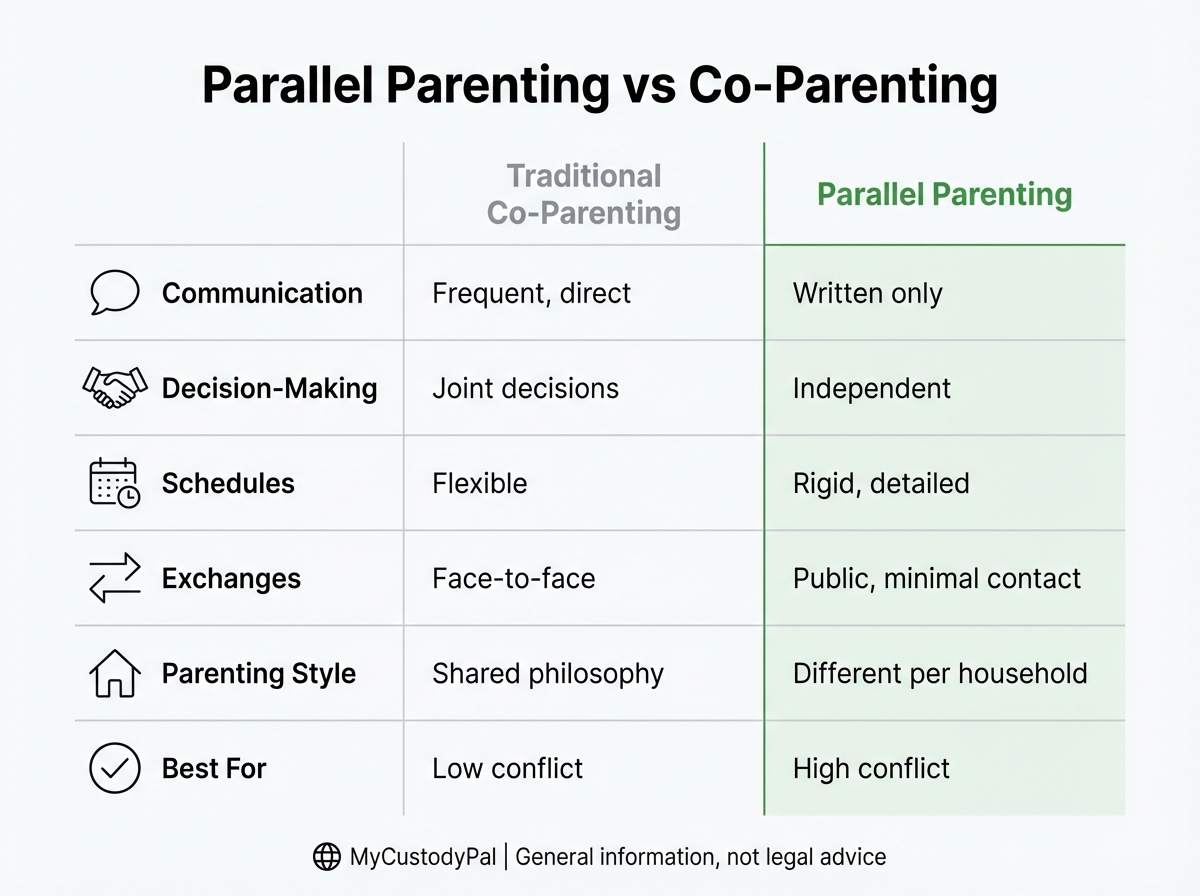 Parallel Parenting vs Co-Parenting

| | Traditional Co-Parenting | Parallel Parenting |
|---|---|---|
| Communication | Frequent, direct | Written only |
| Decision-Making | Joint decisions | Independent |
| Schedules | Flexible | Rigid, detailed |
| Exchanges | Face-to-face | Public, minimal contact |
| Parenting Style | Shared philosophy | Different per household |
| Best For | Low conflict | High conflict |

MyCustodyPal | General information, not legal advice